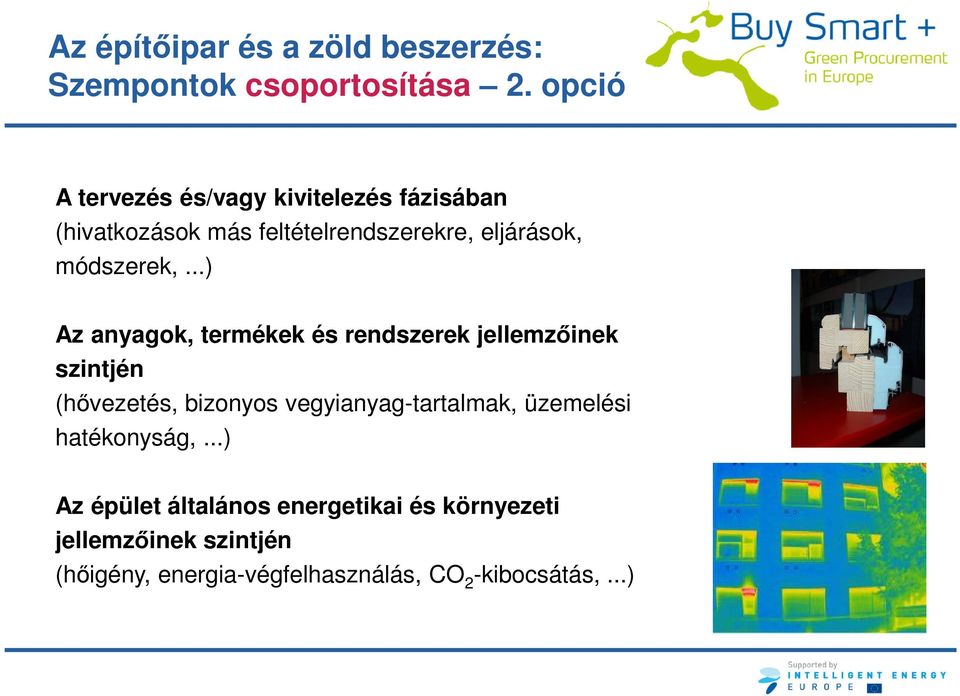 Az építőipar és a zöld beszerzés: Szempontok csoportosítása – 2. opció

Buy Smart +
Green Procurement in Europe

A tervezés és/vagy kivitelezés fázisában
(hivatkozások más feltételrendszerekre, eljárások, módszerek, ...)

Az anyagok, termékek és rendszerek jellemzőinek szintjén
(hővezetés, bizonyos vegyianyag-tartalmak, üzemelési hatékonyság, ...)

Az épület általános energetikai és környezeti jellemzőinek szintjén
(hőigény, energia-végfelhasználás, $CO_2$-kibocsátás, ...)

Supported by
INTELLIGENT ENERGY
EUROPE